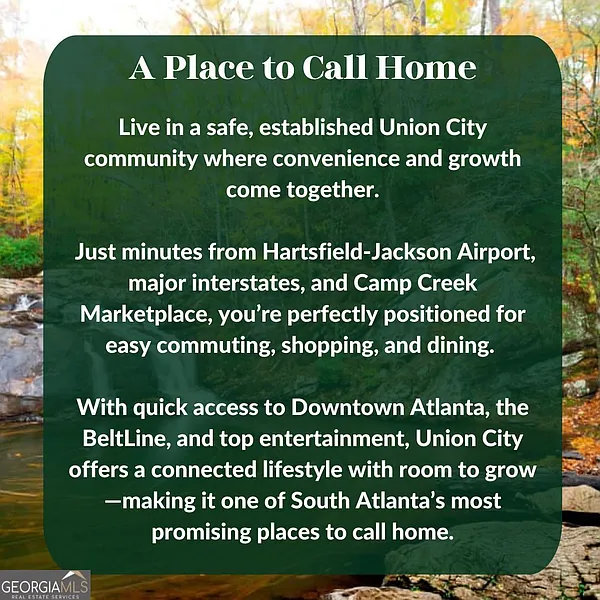 A Place to Call Home

Live in a safe, established Union City community where convenience and growth come together.

Just minutes from Hartsfield-Jackson Airport, major interstates, and Camp Creek Marketplace, you're perfectly positioned for easy commuting, shopping, and dining.

With quick access to Downtown Atlanta, the BeltLine, and top entertainment, Union City offers a connected lifestyle with room to grow —making it one of South Atlanta's most promising places to call home.

GEORGIAMLS
REAL ESTATE SERVICES